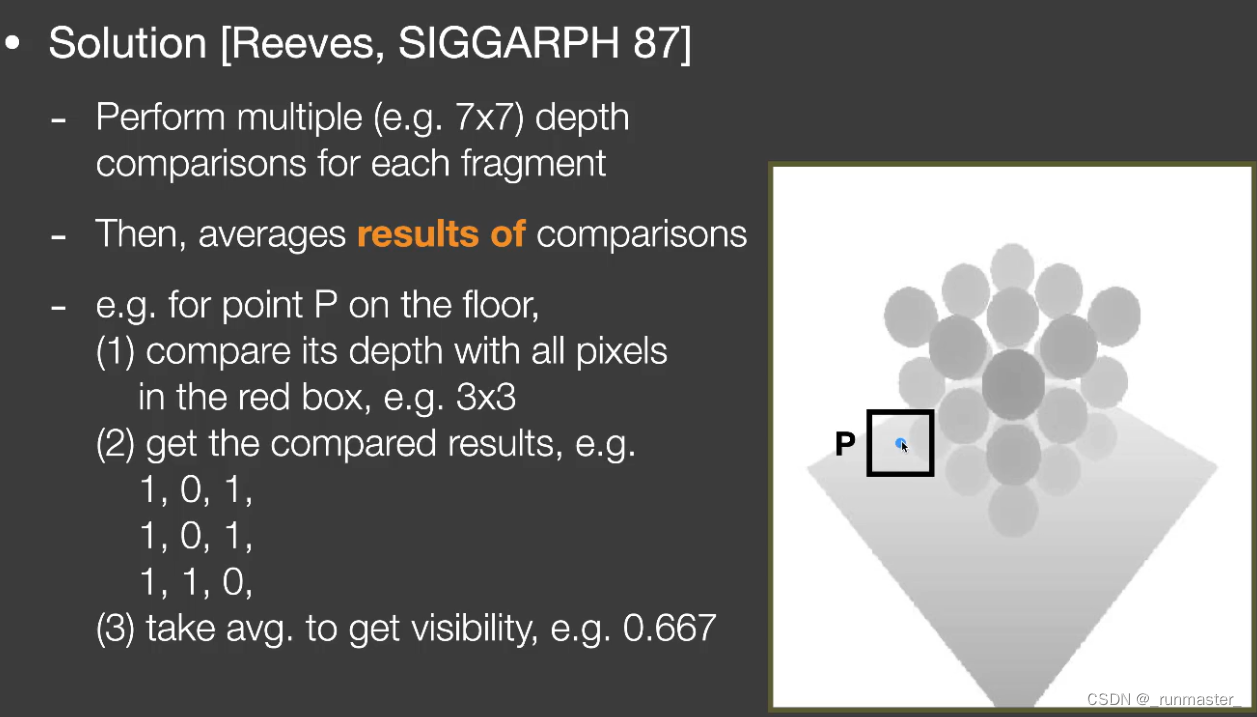 • Solution [Reeves, SIGGARPH 87]

- Perform multiple (e.g. 7x7) depth comparisons for each fragment

- Then, averages **results of** comparisons

- e.g. for point P on the floor,
(1) compare its depth with all pixels in the red box, e.g. 3x3
(2) get the compared results, e.g.
1, 0, 1,
1, 0, 1,
1, 1, 0,
(3) take avg. to get visibility, e.g. 0.667

P

CSDN @_runmaster_